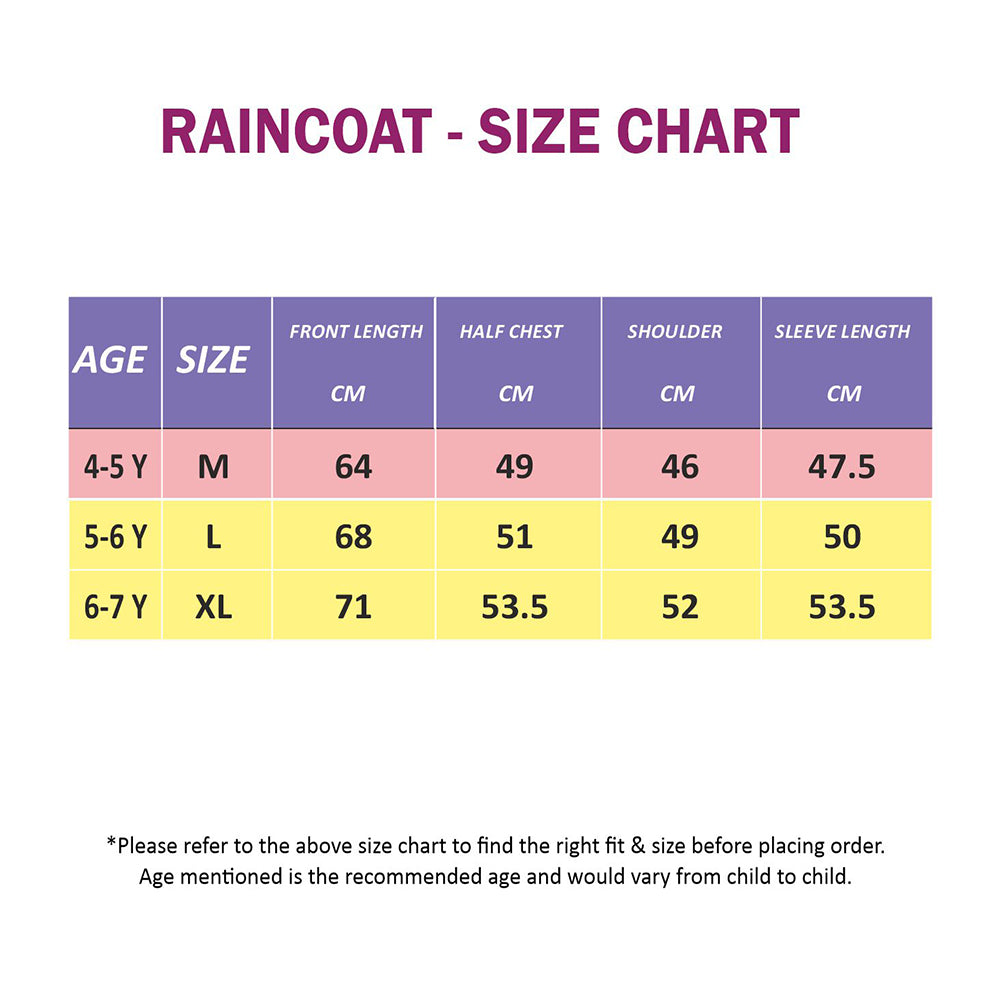 RAINCOAT - SIZE CHART

| AGE | SIZE | FRONT LENGTH CM | HALF CHEST CM | SHOULDER CM | SLEEVE LENGTH CM |
|---|---|---|---|---|---|
| 4-5 Y | M | 64 | 49 | 46 | 47.5 |
| 5-6 Y | L | 68 | 51 | 49 | 50 |
| 6-7 Y | XL | 71 | 53.5 | 52 | 53.5 |

*Please refer to the above size chart to find the right fit & size before placing order. Age mentioned is the recommended age and would vary from child to child.